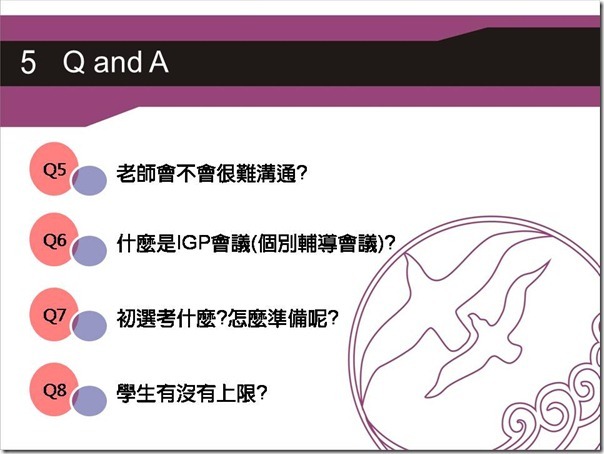 5 Q and A

Q5 老師會不會很難溝通?

Q6 什麼是IGP會議(個別輔導會議)?

Q7 初選考什麼?怎麼準備呢?

Q8 學生有沒有上限?